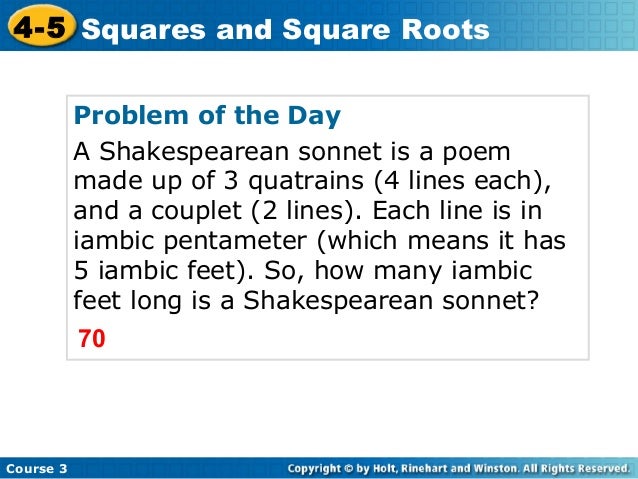 4-5 Squares and Square Roots

Problem of the Day

A Shakespearean sonnet is a poem made up of 3 quatrains (4 lines each), and a couplet (2 lines). Each line is in iambic pentameter (which means it has 5 iambic feet). So, how many iambic feet long is a Shakespearean sonnet?

70

Course 3

Copyright © by Holt, Rinehart and Winston. All Rights Reserved.